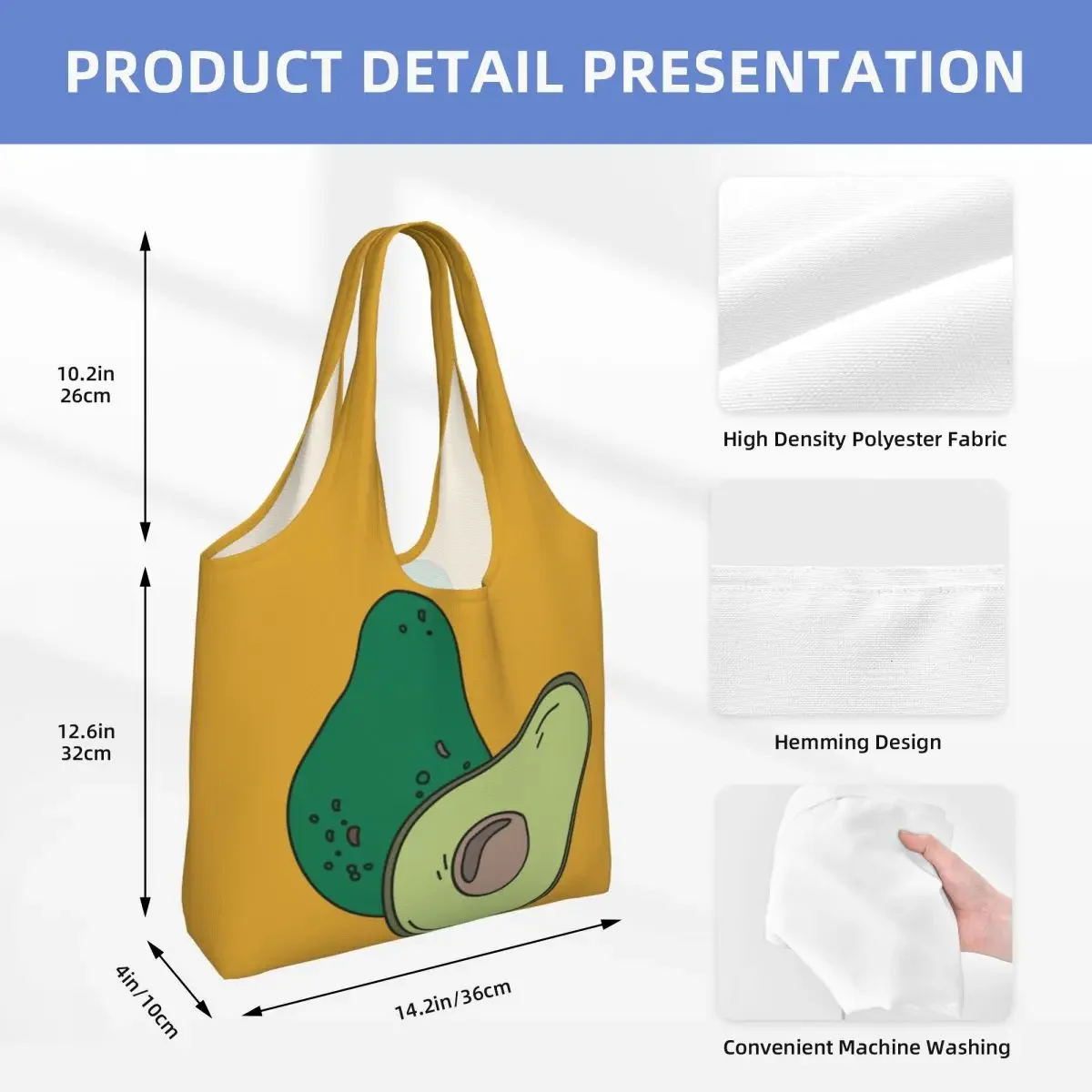 PRODUCT DETAIL PRESENTATION

10.2in
26cm

12.6in
32cm

4in/10cm

14.2in/36cm

High Density Polyester Fabric

Hemming Design

Convenient Machine Washing